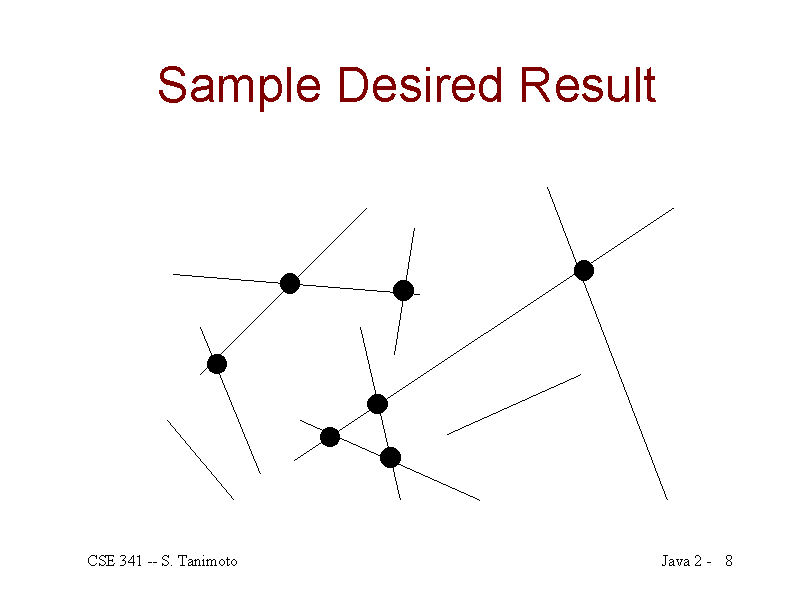 Sample Desired Result

CSE 341 -- S. Tanimoto

Java 2 - 8